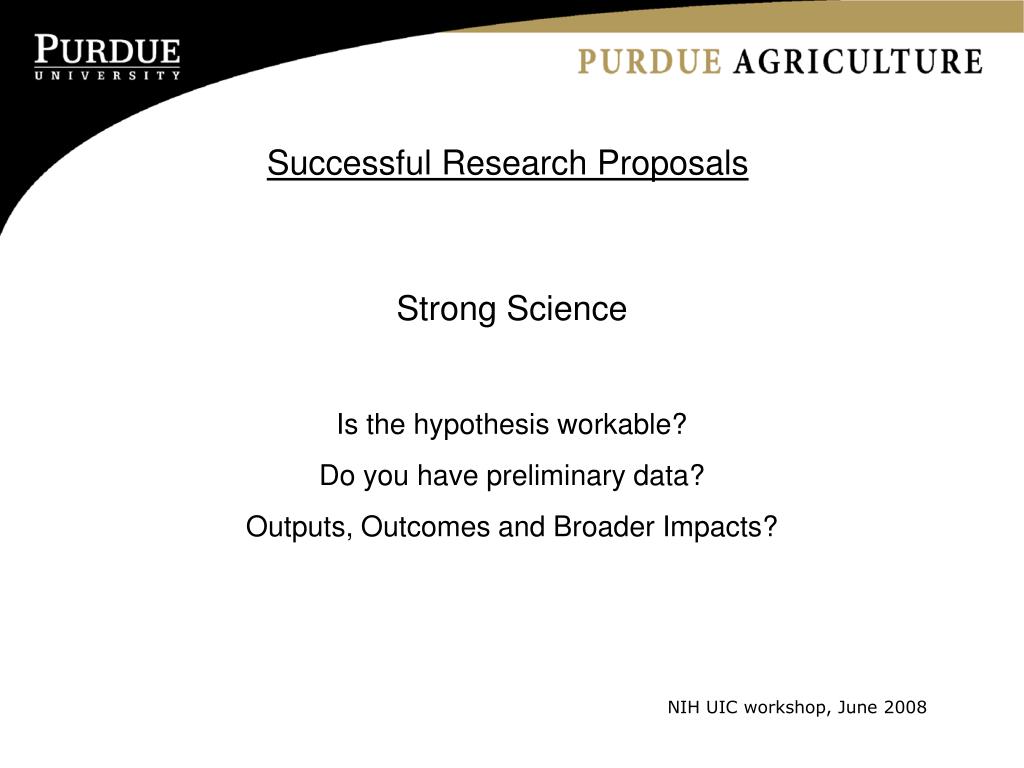 PURDUE
UNIVERSITY

PURDUE AGRICULTURE

Successful Research Proposals

Strong Science

Is the hypothesis workable?

Do you have preliminary data?

Outputs, Outcomes and Broader Impacts?

NIH UIC workshop, June 2008